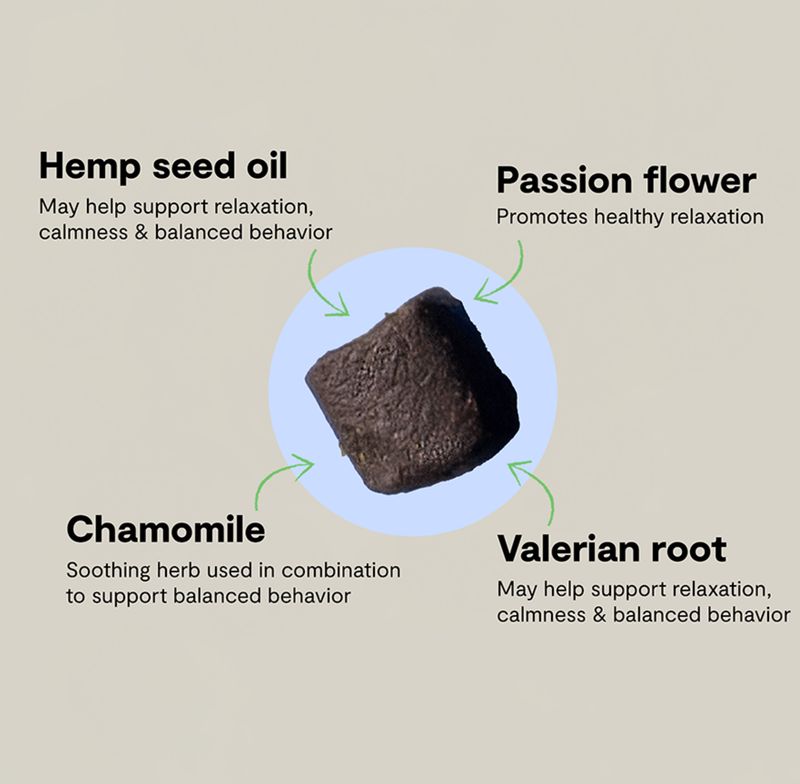 Hemp seed oil

May help support relaxation, calmness & balanced behavior

Passion flower

Promotes healthy relaxation

Chamomile

Soothing herb used in combination to support balanced behavior

Valerian root

May help support relaxation, calmness & balanced behavior